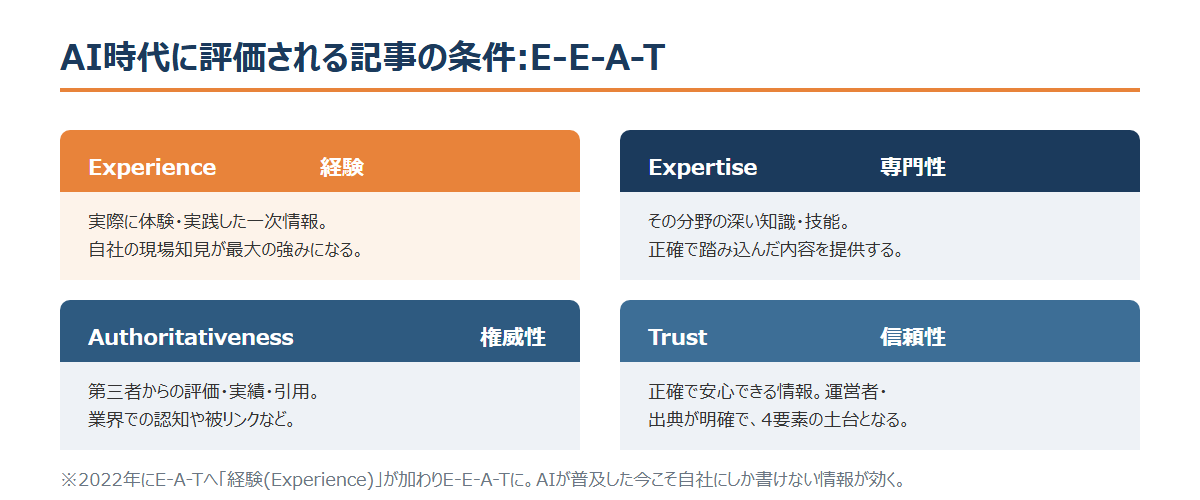 AI時代に評価される記事の条件:E-E-A-T

Experience 経験

実際に体験・実践した一次情報。
自社の現場知見が最大の強みになる。

Expertise 専門性

その分野の深い知識・技能。
正確で踏み込んだ内容を提供する。

Authoritativeness 権威性

第三者からの評価・実績・引用。
業界での認知や被リンクなど。

Trust 信頼性

正確で安心できる情報。運営者・
出典が明確で、4要素の土台となる。

※2022年にE-A-Tへ「経験(Experience)」が加わりE-E-A-Tに。AIが普及した今こそ自社にしか書けない情報が効く。